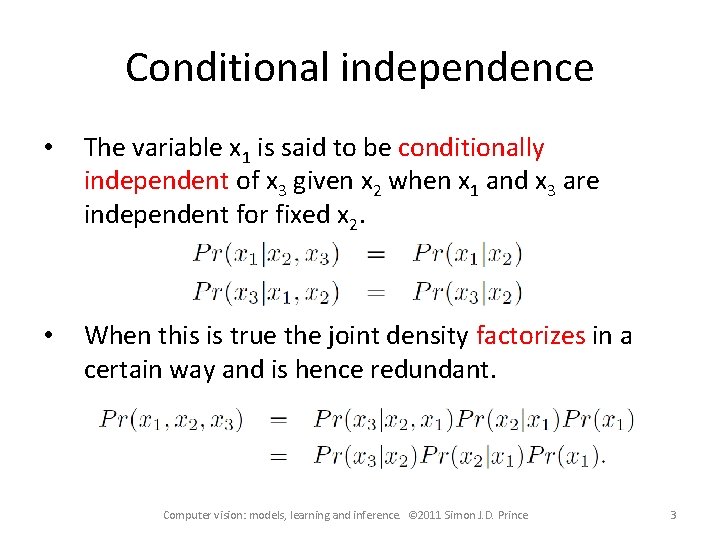 Conditional independence

• The variable $x_1$ is said to be conditionally independent of $x_3$ given $x_2$ when $x_1$ and $x_3$ are independent for fixed $x_2$.

$Pr(x_1|x_2, x_3) = Pr(x_1|x_2)$
$Pr(x_3|x_1, x_2) = Pr(x_3|x_2)$

• When this is true the joint density factorizes in a certain way and is hence redundant.

$Pr(x_1, x_2, x_3) = Pr(x_3|x_2, x_1)Pr(x_2|x_1)Pr(x_1)$
$= Pr(x_3|x_2)Pr(x_2|x_1)Pr(x_1).$

Computer vision: models, learning and inference. ©2011 Simon J.D. Prince

3